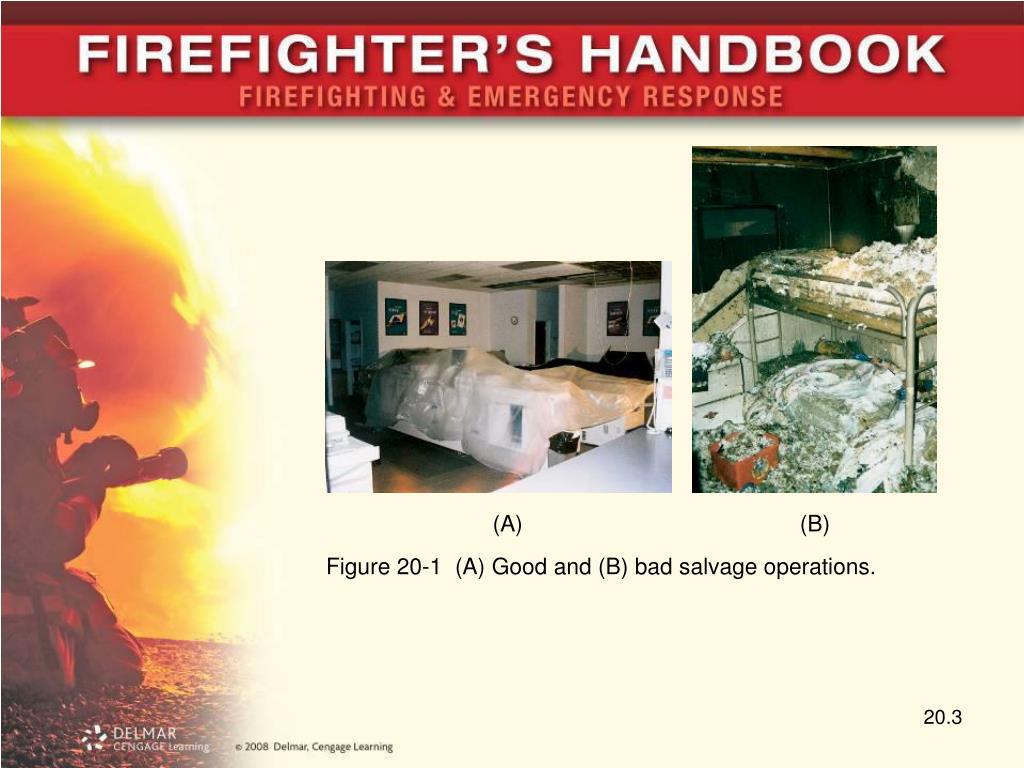 FIREFIGHTER'S HANDBOOK
FIREFIGHTING & EMERGENCY RESPONSE

(A)

(B)

Figure 20-1 (A) Good and (B) bad salvage operations.

20.3

DELMAR CENGAGE Learning

© 2008 Delmar, Cengage Learning